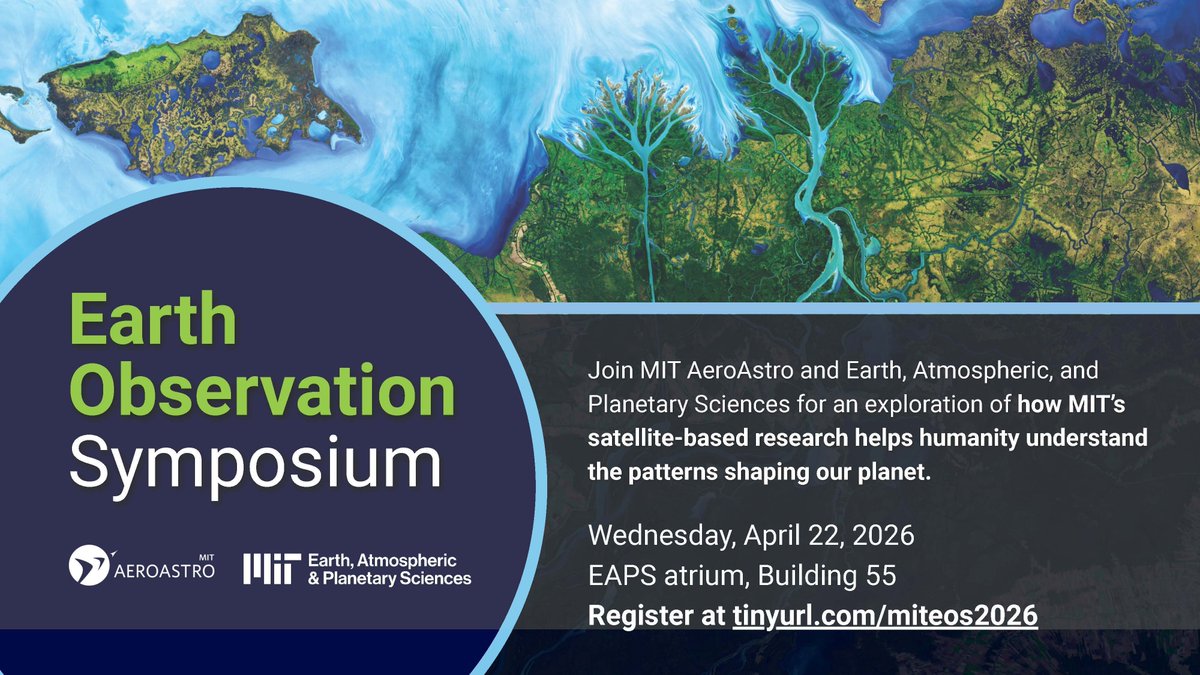 Earth Observation Symposium

MIT AEROASTRO

MIT Earth, Atmospheric & Planetary Sciences

Join MIT AeroAstro and Earth, Atmospheric, and Planetary Sciences for an exploration of how MIT's satellite-based research helps humanity understand the patterns shaping our planet.

Wednesday, April 22, 2026
EAPS atrium, Building 55
Register at tinyurl.com/miteos2026